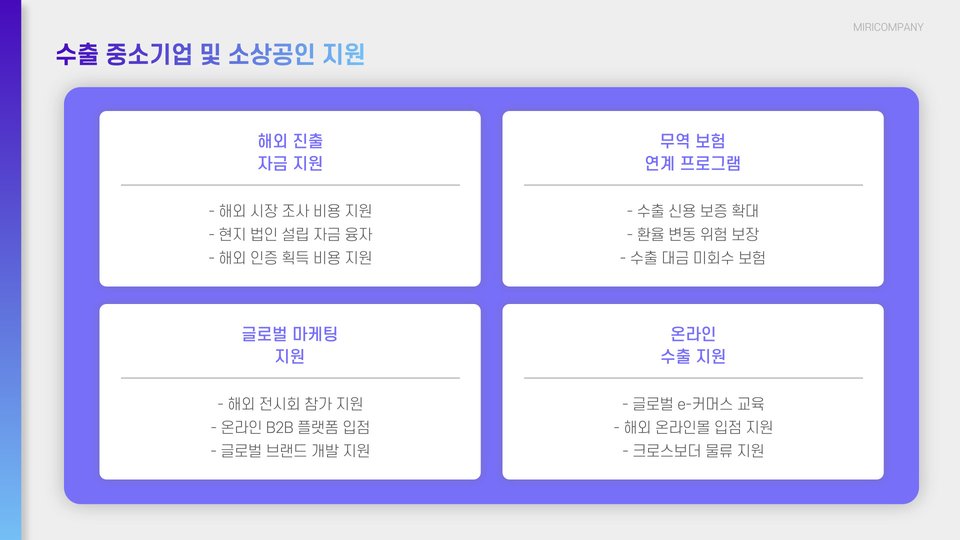 MIRICOMPANY

수출 중소기업 및 소상공인 지원

해외 진출
자금 지원

- 해외 시장 조사 비용 지원
- 현지 법인 설립 자금 융자
- 해외 인증 획득 비용 지원

무역 보험
연계 프로그램

- 수출 신용 보증 확대
- 환율 변동 위험 보장
- 수출 대금 미회수 보험

글로벌 마케팅
지원

- 해외 전시회 참가 지원
- 온라인 B2B 플랫폼 입점
- 글로벌 브랜드 개발 지원

온라인
수출 지원

- 글로벌 e-커머스 교육
- 해외 온라인몰 입점 지원
- 크로스보더 물류 지원